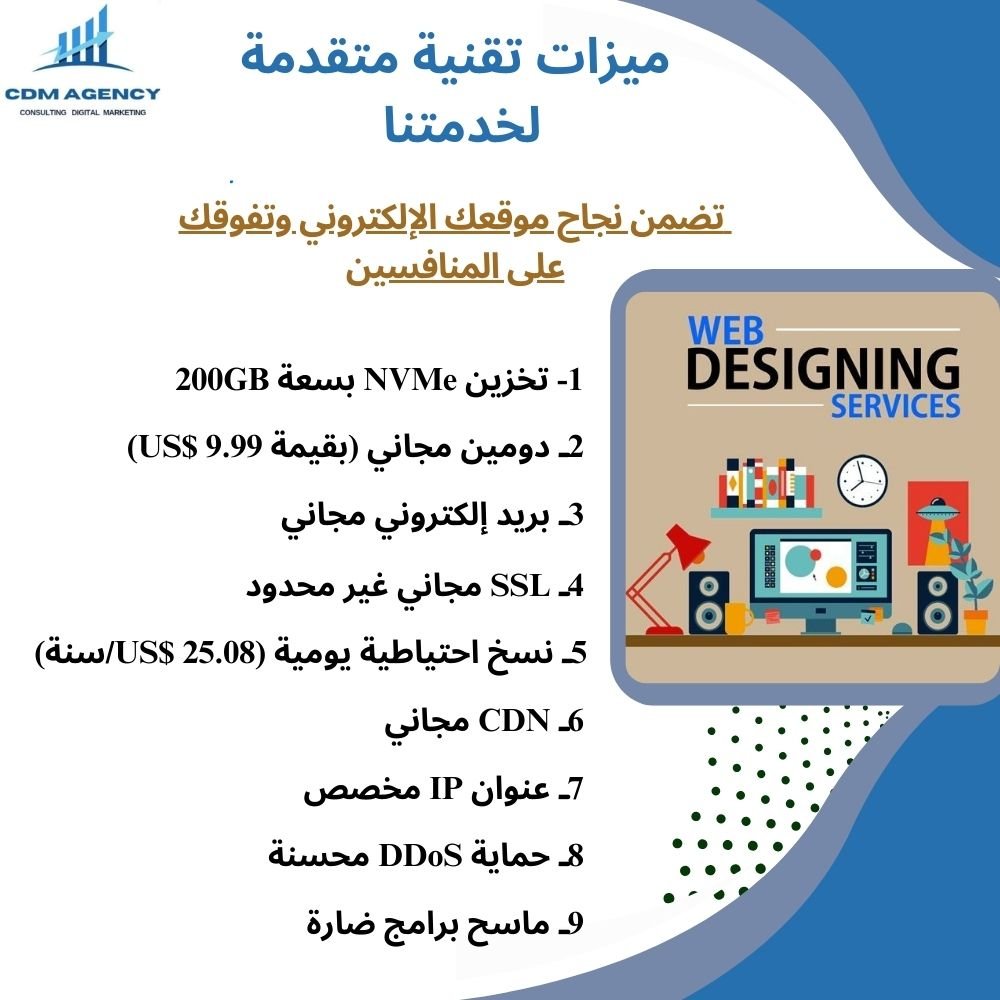 CDM AGENCY
CONSULTING DIGITAL MARKETING

ميزات تقنية متقدمة لخدمتنا

تضمن نجاح موقعك الإلكتروني وتفوقك على المنافسين

WEB DESIGNING SERVICES

1- تخزين NVMe بسعة 200GB

2ـ دومين مجاني (بقيمة 9.99 US$)

3ـ بريد إلكتروني مجاني

4ـ SSL مجاني غير محدود

5ـ نسخ احتياطية يومية (25.08 US$/سنة)

6ـ CDN مجاني

7ـ عنوان IP مخصص

8ـ حماية DDoS محسنة

9ـ ماسح برامج ضارة